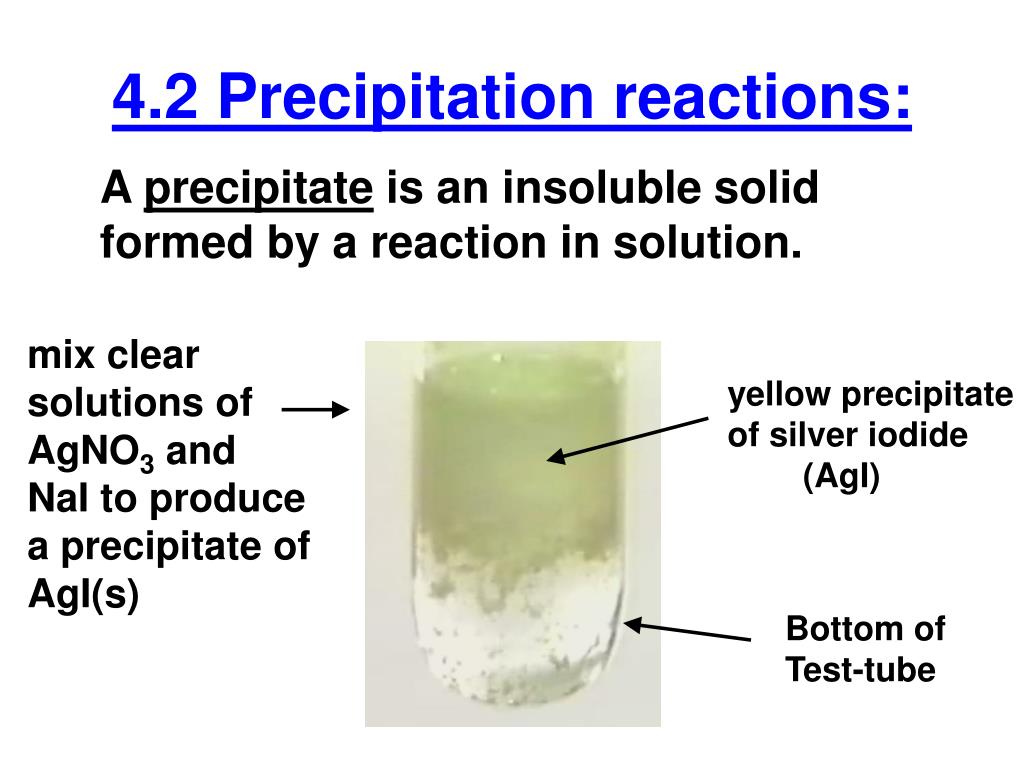 4.2 Precipitation reactions:

A precipitate is an insoluble solid formed by a reaction in solution.

mix clear solutions of $AgNO_3$ and NaI to produce a precipitate of AgI(s)

yellow precipitate of silver iodide (AgI)

Bottom of Test-tube